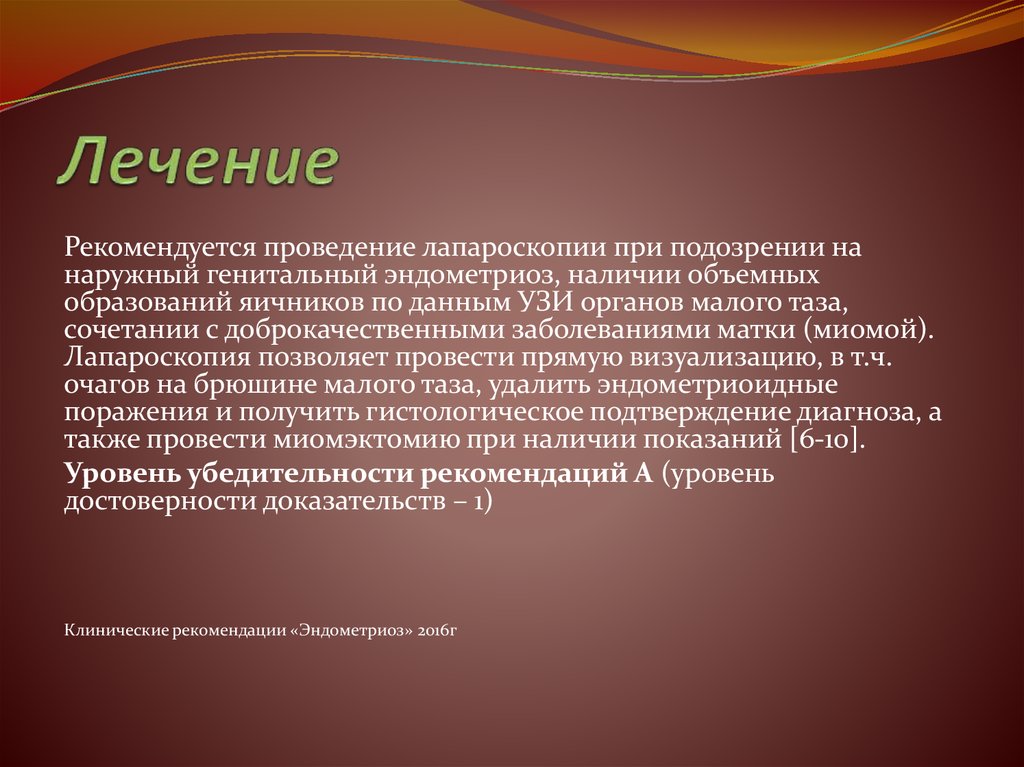 Лечение

Рекомендуется проведение лапароскопии при подозрении на наружный генитальный эндометриоз, наличии объемных образований яичников по данным УЗИ органов малого таза, сочетании с доброкачественными заболеваниями матки (миомой). Лапароскопия позволяет провести прямую визуализацию, в т.ч. очагов на брюшине малого таза, удалить эндометриоидные поражения и получить гистологическое подтверждение диагноза, а также провести миомэктомию при наличии показаний [6-10].

Уровень убедительности рекомендаций А (уровень достоверности доказательств – 1)

Клинические рекомендации «Эндометриоз» 2016г